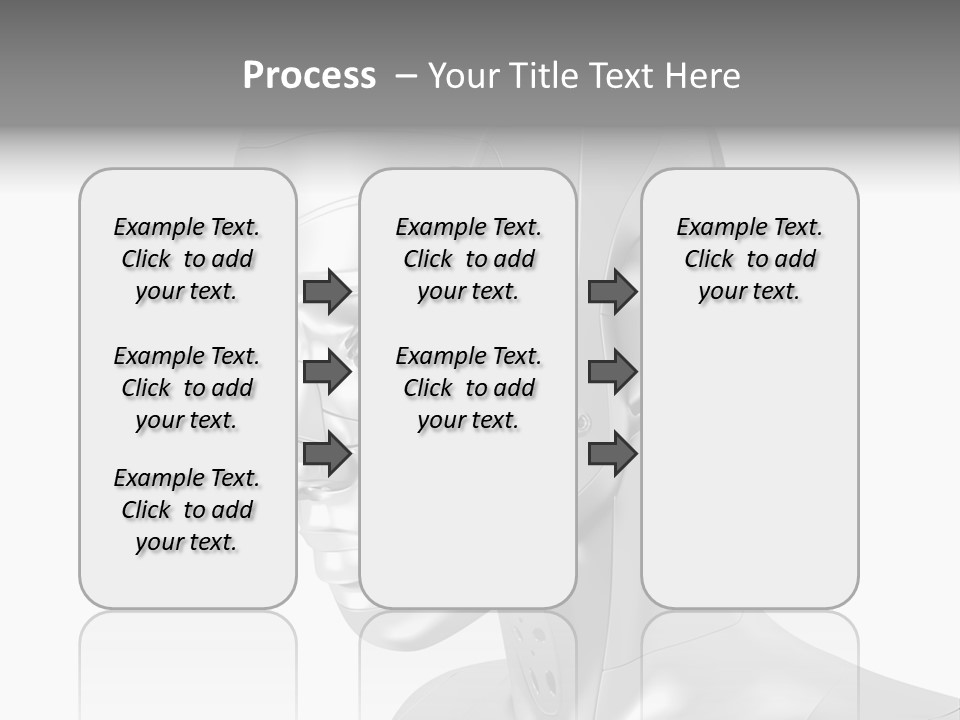 Process – Your Title Text Here

Example Text. Click to add your text.

Example Text. Click to add your text.

Example Text. Click to add your text.

Example Text. Click to add your text.

Example Text. Click to add your text.

Example Text. Click to add your text.